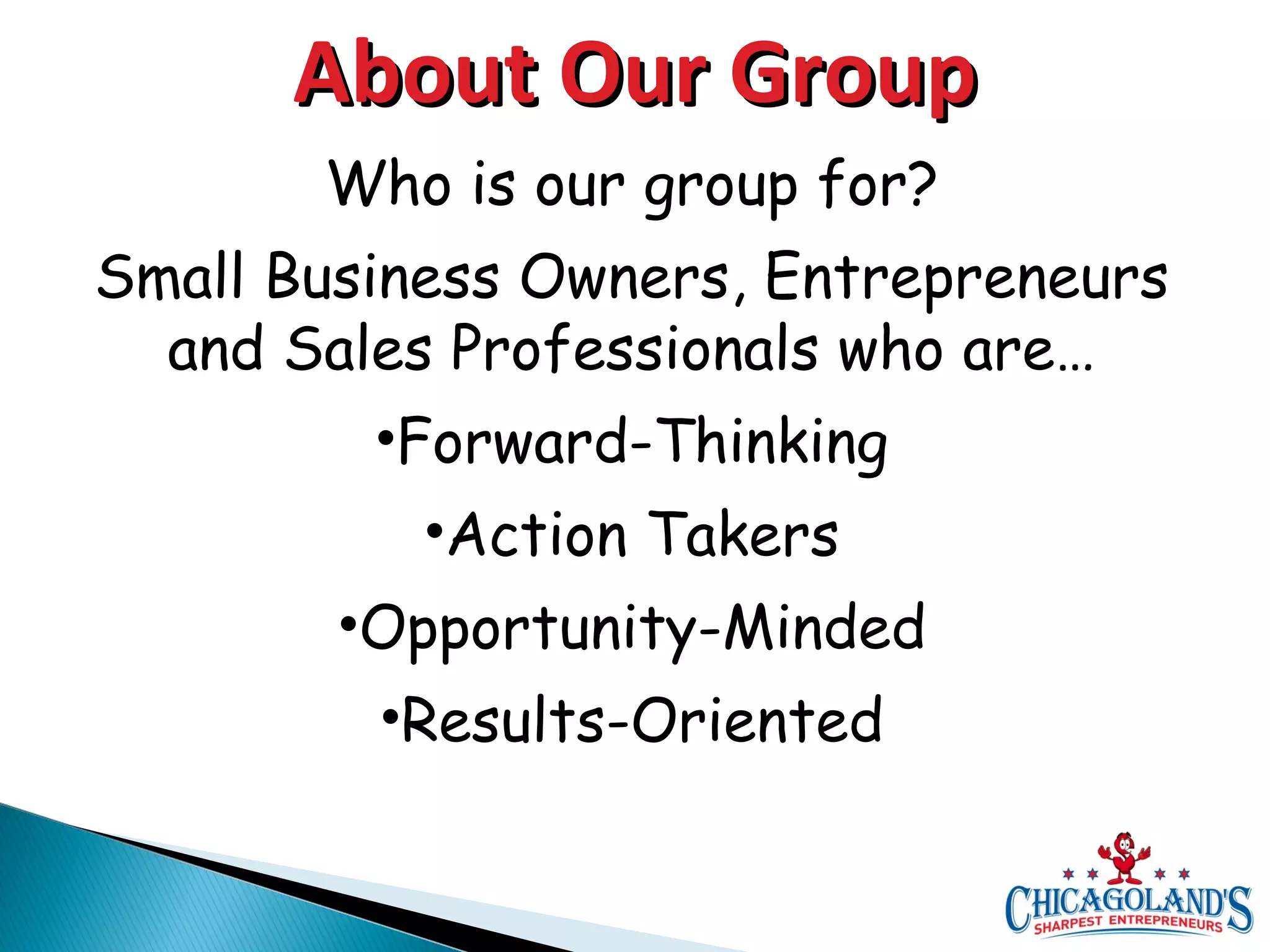 About Our Group

Who is our group for?

Small Business Owners, Entrepreneurs and Sales Professionals who are…

•Forward-Thinking

•Action Takers

•Opportunity-Minded

•Results-Oriented

CHICAGOLAND'S
SHARPEST ENTREPRENEURS